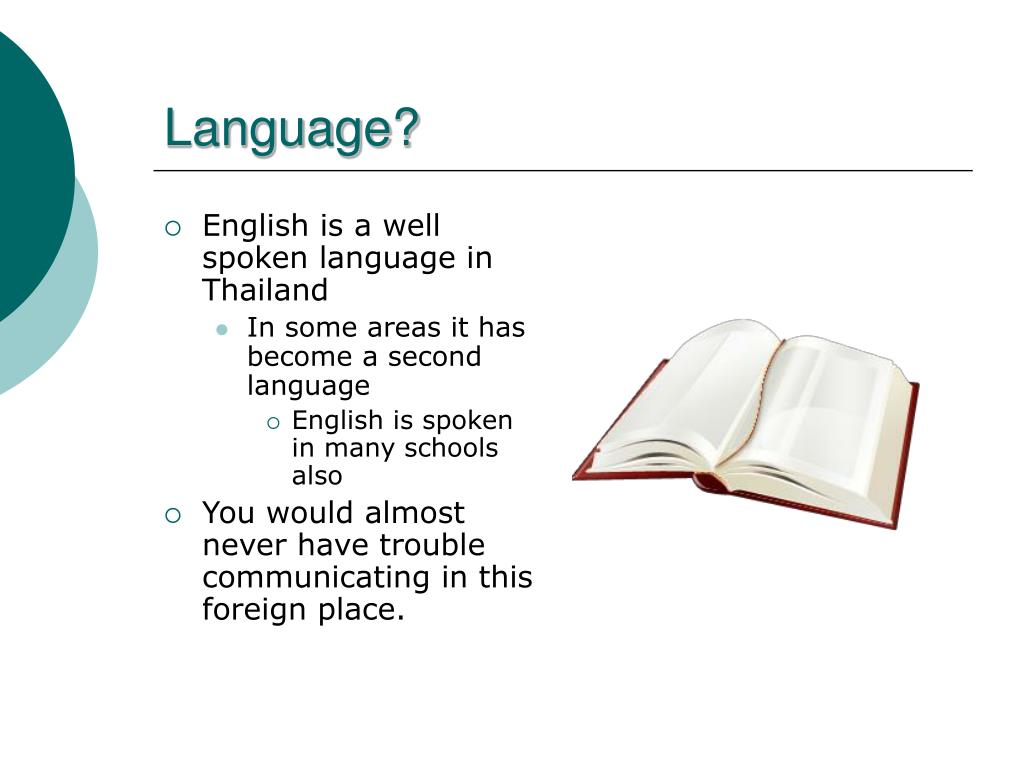 Language?

English is a well spoken language in Thailand

In some areas it has become a second language

English is spoken in many schools also

You would almost never have trouble communicating in this foreign place.